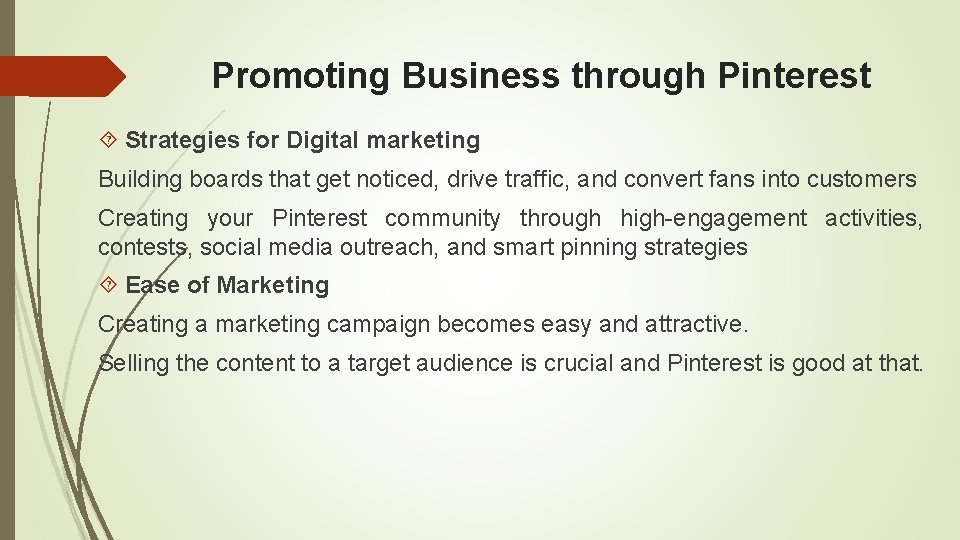 Promoting Business through Pinterest

Strategies for Digital marketing

Building boards that get noticed, drive traffic, and convert fans into customers

Creating your Pinterest community through high-engagement activities, contests, social media outreach, and smart pinning strategies

Ease of Marketing

Creating a marketing campaign becomes easy and attractive.

Selling the content to a target audience is crucial and Pinterest is good at that.